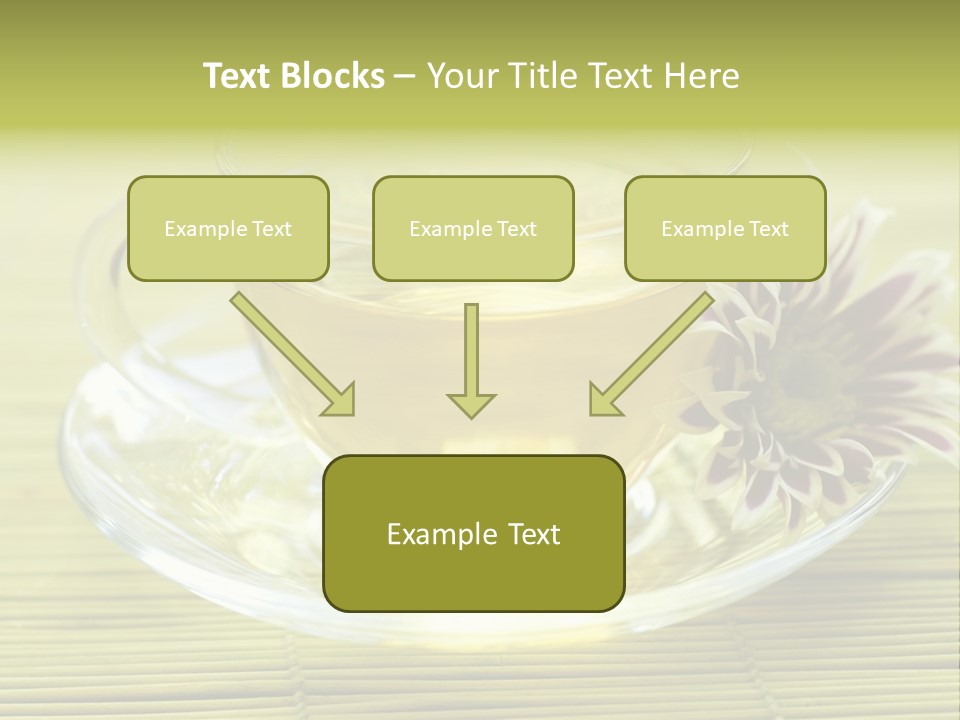 Text Blocks – Your Title Text Here

Example Text

Example Text

Example Text

Example Text